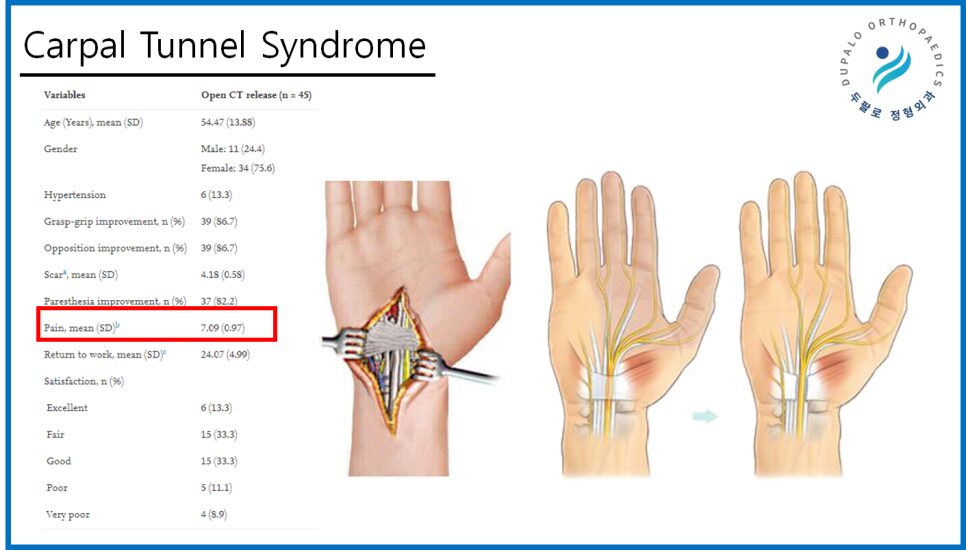 Carpal Tunnel Syndrome

DUPALO ORTHOPAEDICS
두팔로 정형외과

| Variables | Open CT release (n = 45) |
|---|---|
| Age (Years), mean (SD) | 54.47 (13.88) |
| Gender | Male: 11 (24.4) Female: 34 (75.6) |
| Hypertension | 6 (13.3) |
| Grasp-grip improvement, n (%) | 39 (86.7) |
| Opposition improvement, n (%) | 39 (86.7) |
| Scar$^a$, mean (SD) | 4.18 (0.58) |
| Paresthesia improvement, n (%) | 37 (82.2) |
| Pain, mean (SD)$^b$ | 7.09 (0.97) |
| Return to work, mean (SD)$^c$ | 24.07 (4.99) |
| Satisfaction, n (%) | |
| Excellent | 6 (13.3) |
| Fair | 15 (33.3) |
| Good | 15 (33.3) |
| Poor | 5 (11.1) |
| Very poor | 4 (8.9) |